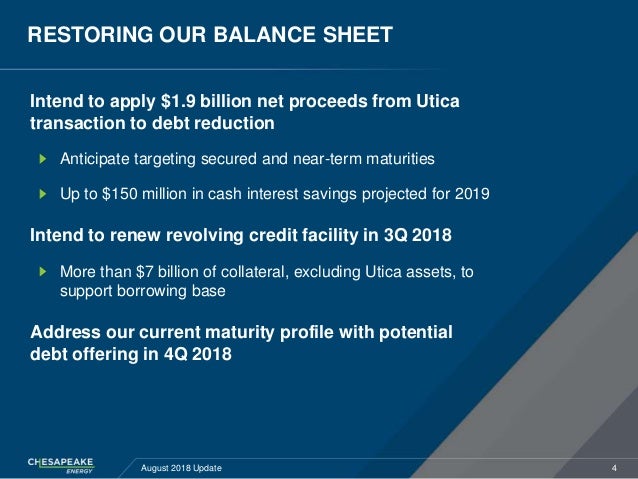 RESTORING OUR BALANCE SHEET

Intend to apply \$1.9 billion net proceeds from Utica transaction to debt reduction

Anticipate targeting secured and near-term maturities

Up to \$150 million in cash interest savings projected for 2019

Intend to renew revolving credit facility in 3Q 2018

More than \$7 billion of collateral, excluding Utica assets, to support borrowing base

Address our current maturity profile with potential debt offering in 4Q 2018

CHESAPEAKE ENERGY

August 2018 Update

4